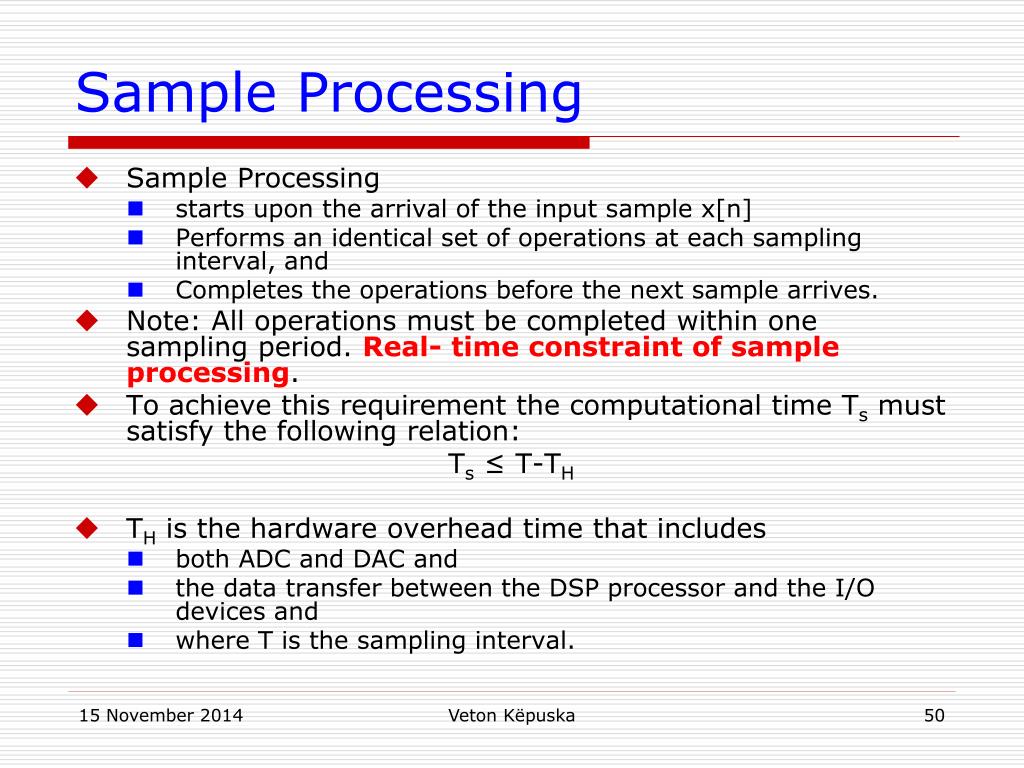 Sample Processing

Sample Processing
starts upon the arrival of the input sample x[n]
Performs an identical set of operations at each sampling interval, and
Completes the operations before the next sample arrives.

Note: All operations must be completed within one sampling period. Real- time constraint of sample processing.

To achieve this requirement the computational time $T_s$ must satisfy the following relation:

$T_s \leq T-T_H$

$T_H$ is the hardware overhead time that includes
both ADC and DAC and
the data transfer between the DSP processor and the I/O devices and
where T is the sampling interval.

15 November 2014
Veton Këpuska
50